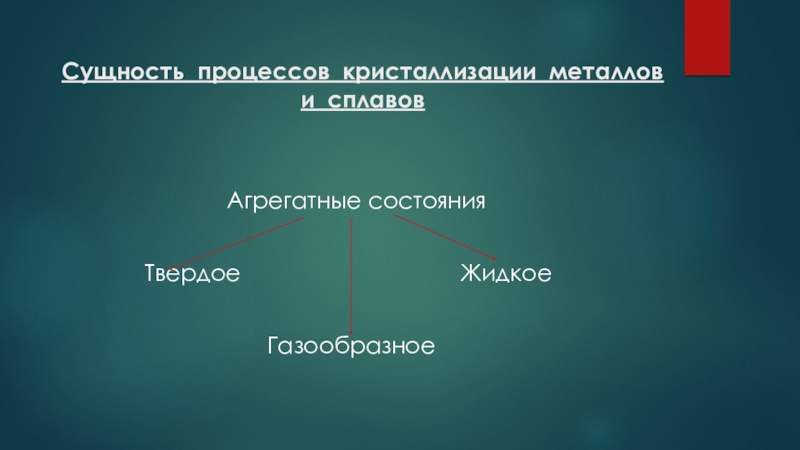 Сущность процессов кристаллизации металлов и сплавов

Агрегатные состояния

Твердое

Жидкое

Газообразное